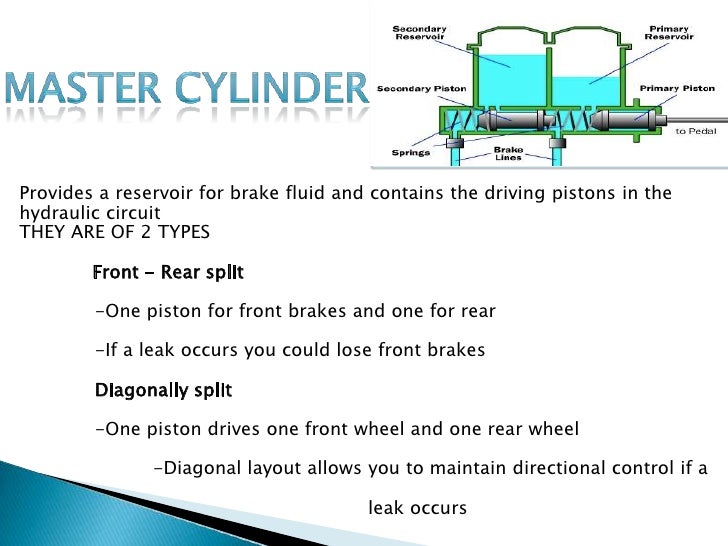 MASTER CYLINDER

Secondary Reservoir
Primary Reservoir
Secondary Piston
Primary Piston
to Pedal
Springs
Brake Lines

Provides a reservoir for brake fluid and contains the driving pistons in the hydraulic circuit
THEY ARE OF 2 TYPES

Front - Rear split

-One piston for front brakes and one for rear

-If a leak occurs you could lose front brakes

Diagonally split

-One piston drives one front wheel and one rear wheel

-Diagonal layout allows you to maintain directional control if a leak occurs